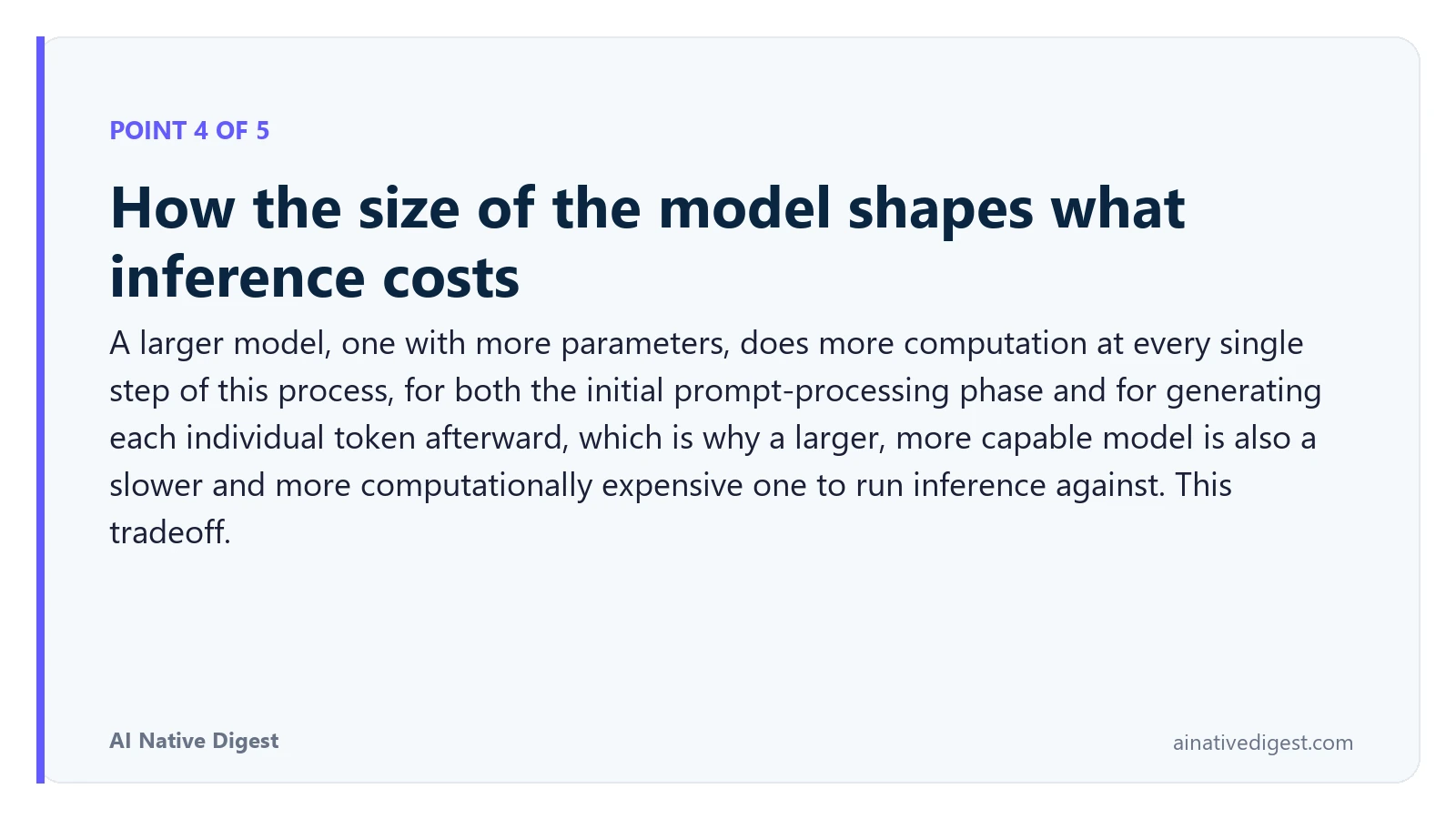 POINT 4 OF 5

How the size of the model shapes what inference costs

A larger model, one with more parameters, does more computation at every single step of this process, for both the initial prompt-processing phase and for generating each individual token afterward, which is why a larger, more capable model is also a slower and more computationally expensive one to run inference against. This tradeoff.

AI Native Digest

ainativedigest.com